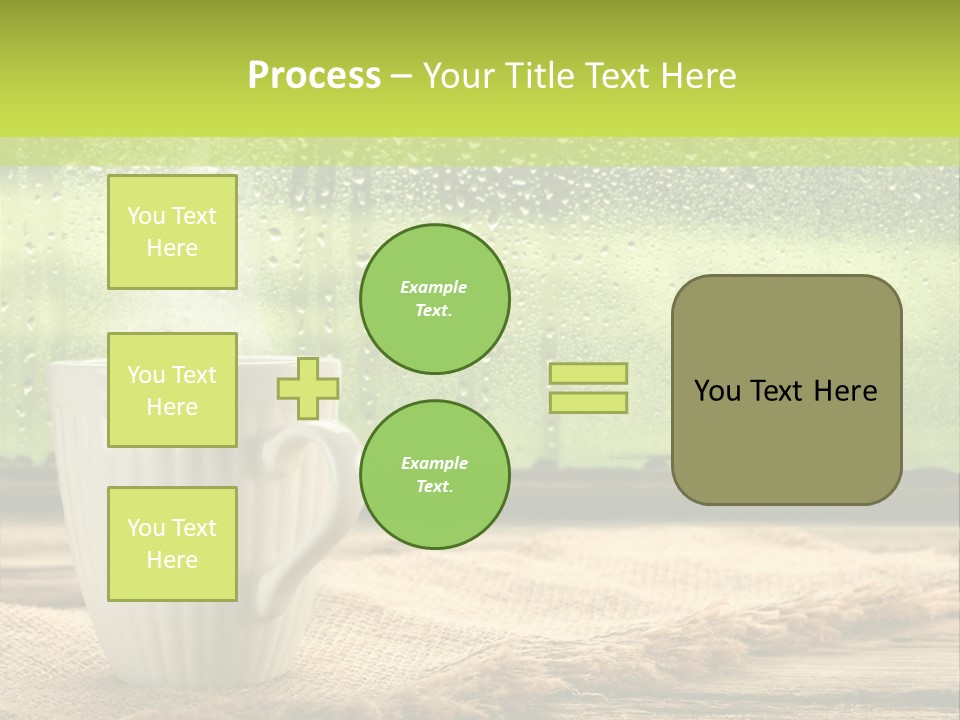 Process – Your Title Text Here

You Text Here

You Text Here

You Text Here

Example Text.

Example Text.

You Text Here